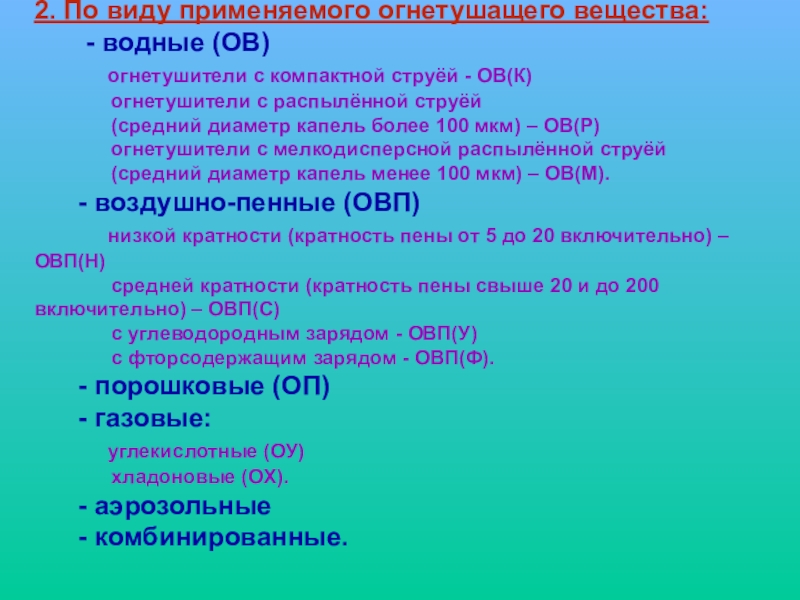 2. По виду применяемого огнетушащего вещества:

- водные (ОВ)

огнетушители с компактной струёй - ОВ(К)
огнетушители с распылённой струёй
(средний диаметр капель более 100 мкм) – ОВ(Р)
огнетушители с мелкодисперсной распылённой струёй
(средний диаметр капель менее 100 мкм) – ОВ(М).

- воздушно-пенные (ОВП)

низкой кратности (кратность пены от 5 до 20 включительно) – ОВП(Н)
средней кратности (кратность пены свыше 20 и до 200 включительно) – ОВП(С)
с углеводородным зарядом - ОВП(У)
с фторсодержащим зарядом - ОВП(Ф).

- порошковые (ОП)
- газовые:

углекислотные (ОУ)
хладоновые (ОХ).

- аэрозольные
- комбинированные.